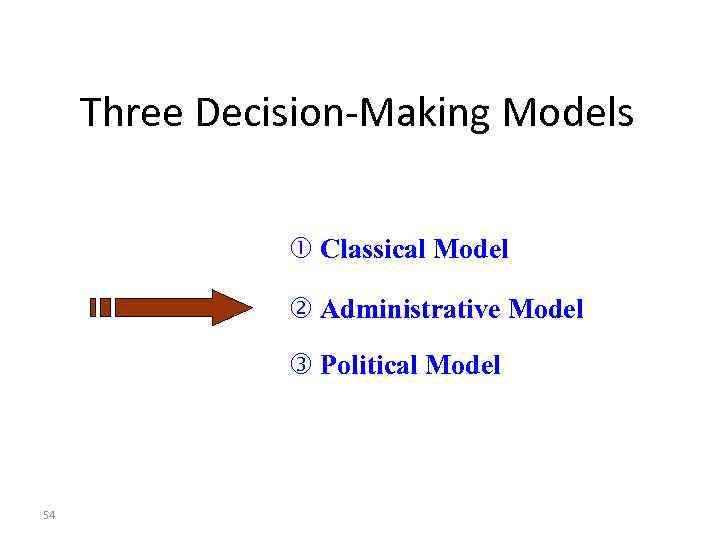 Three Decision-Making Models

① Classical Model

② Administrative Model

③ Political Model

54